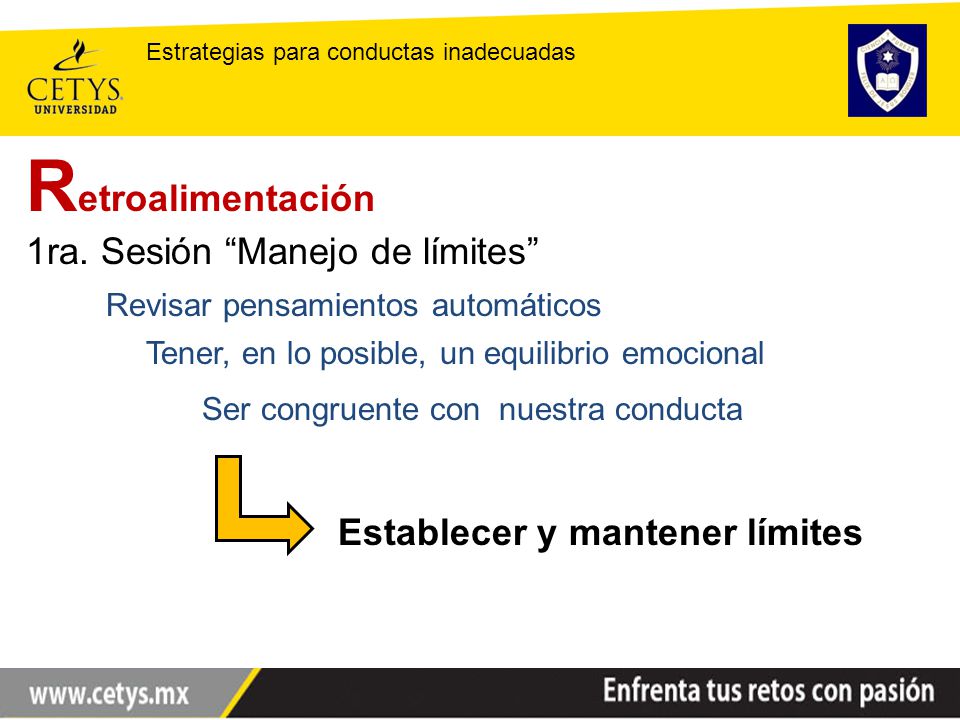 CETYS UNIVERSIDAD

Estrategias para conductas inadecuadas

Retroalimentación

1ra. Sesión “Manejo de límites”

Revisar pensamientos automáticos

Tener, en lo posible, un equilibrio emocional

Ser congruente con nuestra conducta

Establecer y mantener límites

www.cetys.mx

Enfrenta tus retos con pasión